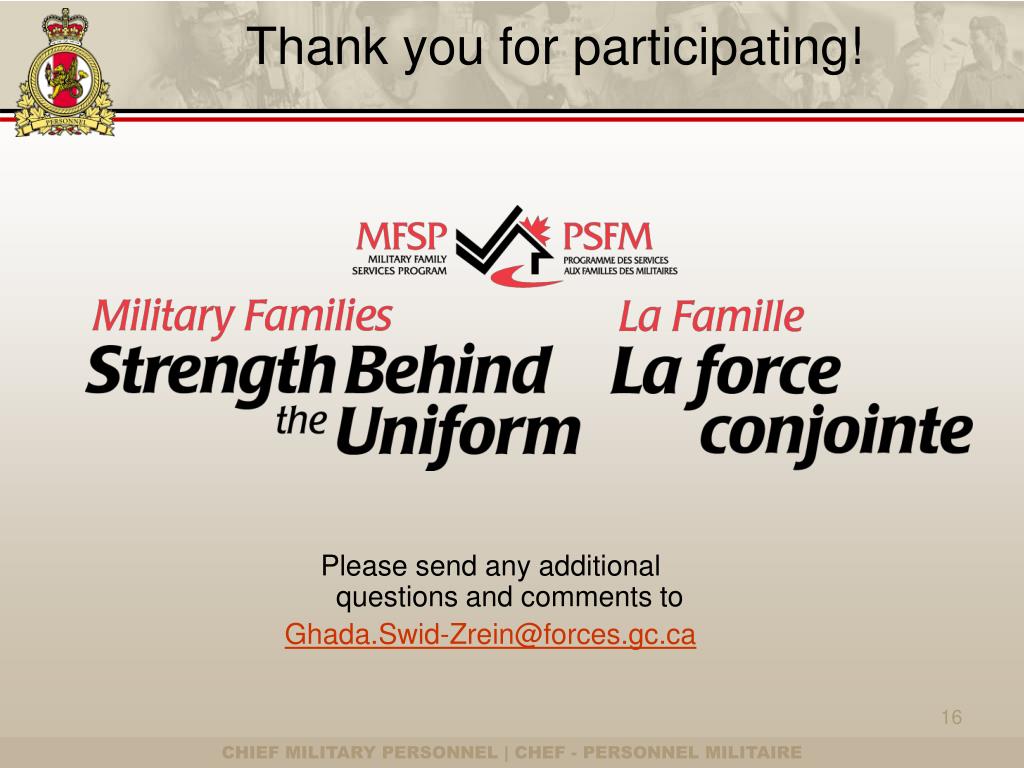 PERSONNEL

Thank you for participating!

MFSP
MILITARY FAMILY SERVICES PROGRAM

PSFM
PROGRAMME DES SERVICES AUX FAMILLES DES MILITAIRES

Military Families
Strength Behind the Uniform

La Famille
La force conjointe

Please send any additional questions and comments to
Ghada.Swid-Zrein@forces.gc.ca

16

CHIEF MILITARY PERSONNEL | CHEF - PERSONNEL MILITAIRE